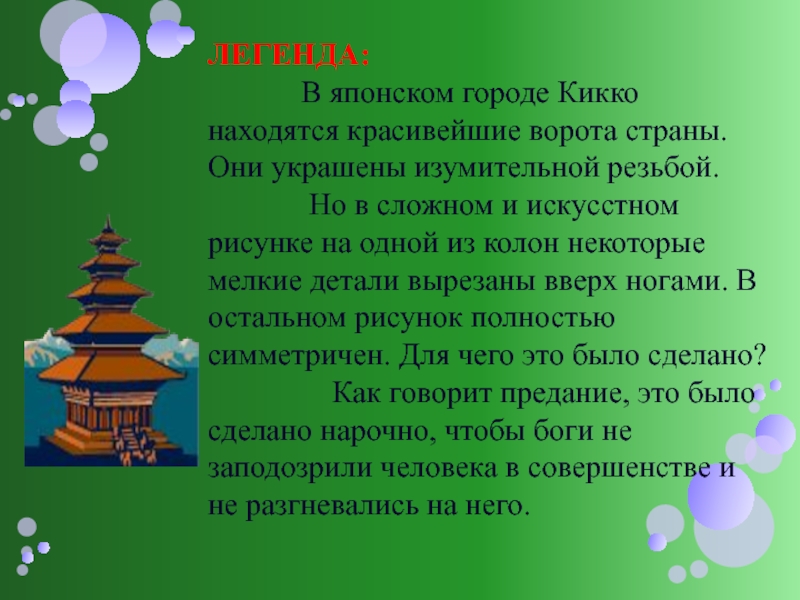 ЛЕГЕНДА:

В японском городе Кикко находятся красивейшие ворота страны. Они украшены изумительной резьбой.

Но в сложном и искусстном рисунке на одной из колон некоторые мелкие детали вырезаны вверх ногами. В остальном рисунок полностью симметричен. Для чего это было сделано?

Как говорит предание, это было сделано нарочно, чтобы боги не заподозрили человека в совершенстве и не разгневались на него.